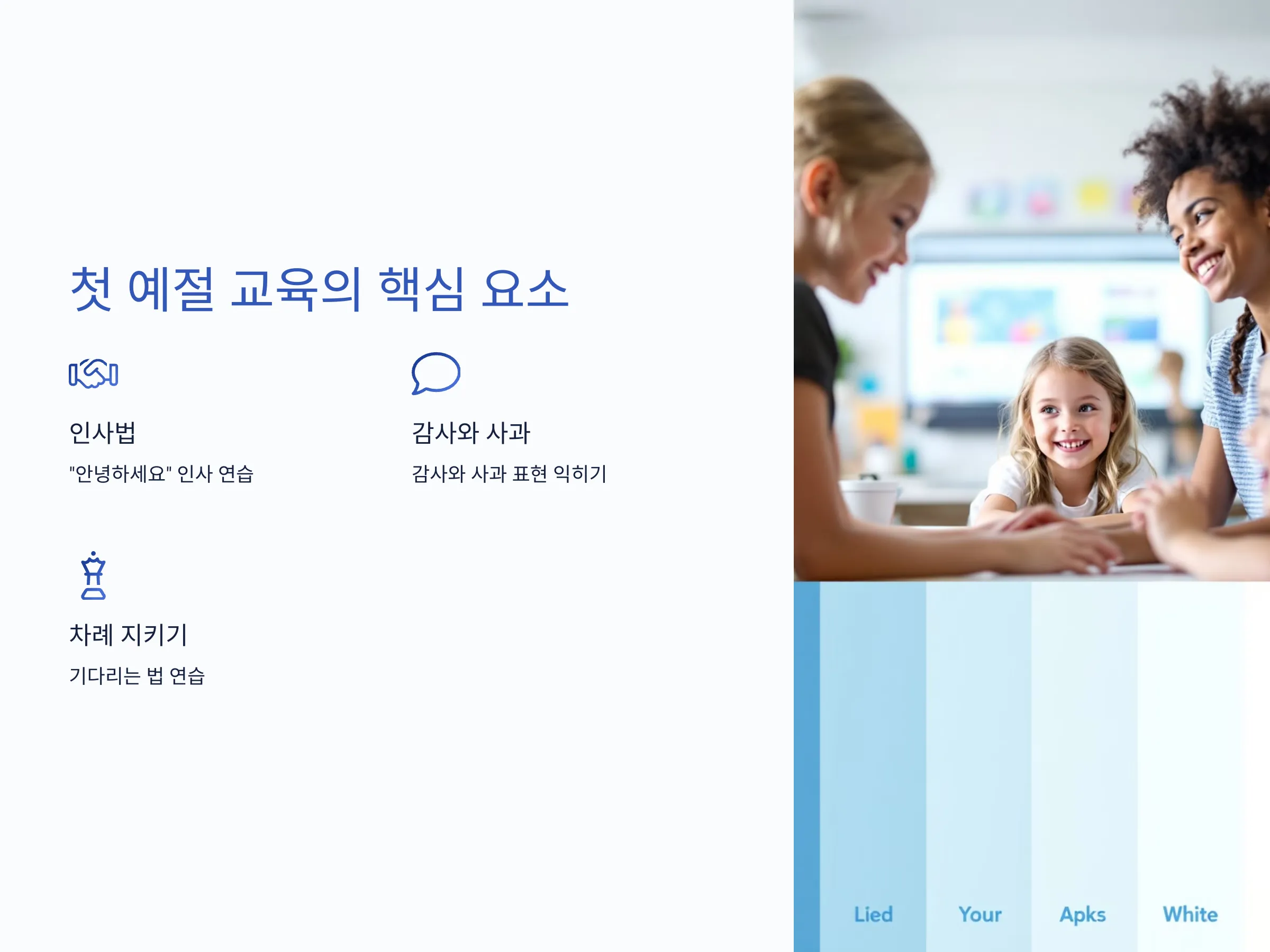 첫 예절 교육의 핵심 요소

인사법

"안녕하세요" 인사 연습

감사와 사과

감사와 사과 표현 익히기

차례 지키기

기다리는 법 연습

Lied

Your

Apks

White